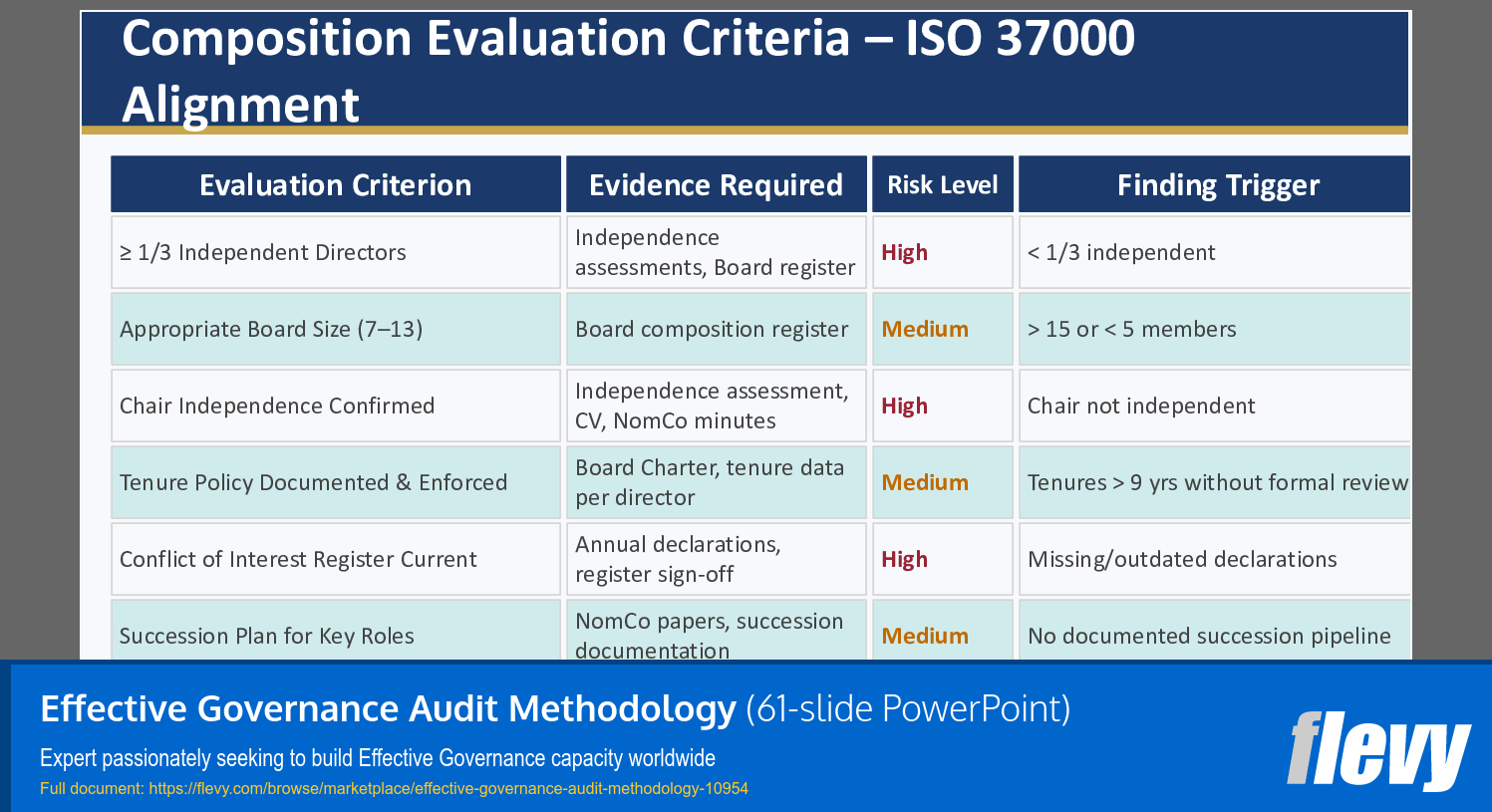 Composition Evaluation Criteria – ISO 37000 Alignment

| Evaluation Criterion | Evidence Required | Risk Level | Finding Trigger |
|---|---|---|---|
| ≥ 1/3 Independent Directors | Independence assessments, Board register | High | < 1/3 independent |
| Appropriate Board Size (7–13) | Board composition register | Medium | > 15 or < 5 members |
| Chair Independence Confirmed | Independence assessment, CV, NomCo minutes | High | Chair not independent |
| Tenure Policy Documented & Enforced | Board Charter, tenure data per director | Medium | Tenures > 9 yrs without formal review |
| Conflict of Interest Register Current | Annual declarations, register sign-off | High | Missing/outdated declarations |
| Succession Plan for Key Roles | NomCo papers, succession documentation | Medium | No documented succession pipeline |

Effective Governance Audit Methodology (61-slide PowerPoint)

Expert passionately seeking to build Effective Governance capacity worldwide

Full document: https://flevy.com/browse/marketplace/effective-governance-audit-methodology-10954

flevy